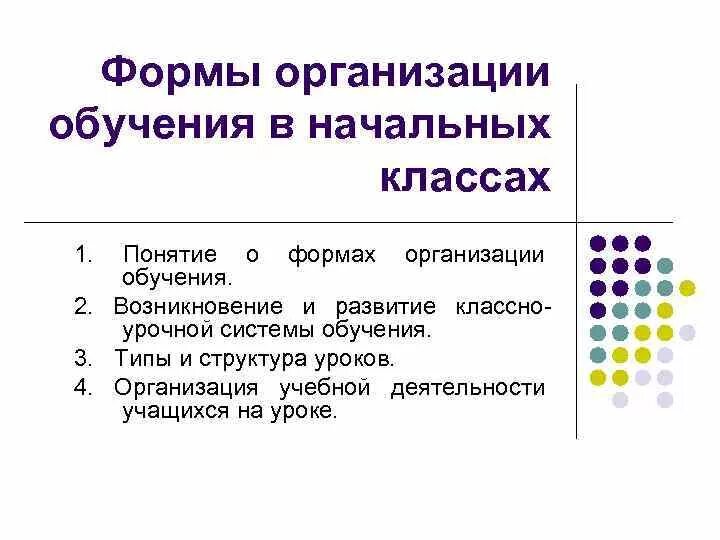 Формы организации обучения в начальных классах

1. Понятие о формах организации обучения.
2. Возникновение и развитие классно-урочной системы обучения.
3. Типы и структура уроков.
4. Организация учебной деятельности учащихся на уроке.